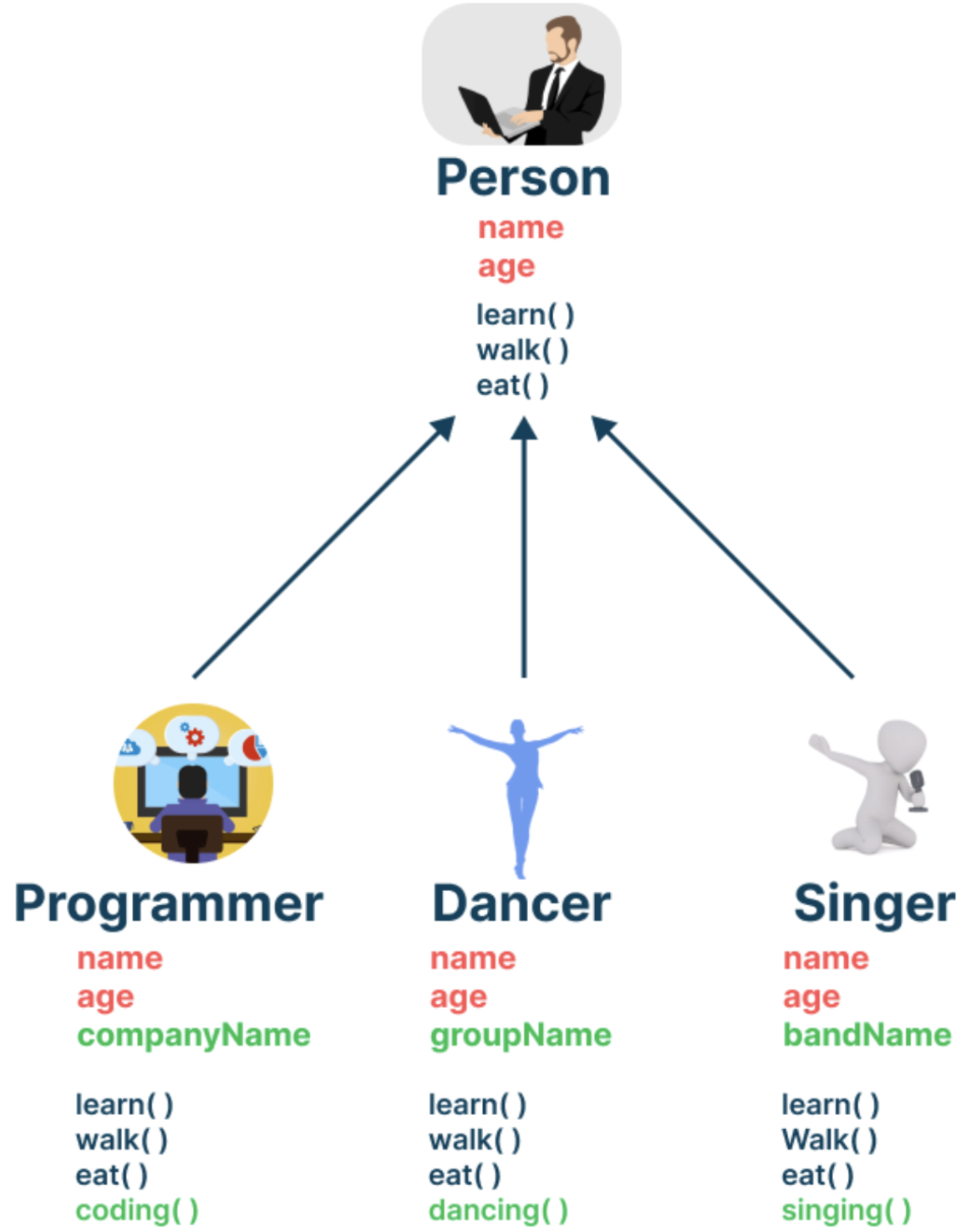 Person
name
age
learn( )
walk( )
eat( )

Programmer
name
age
companyName

learn( )
walk( )
eat( )
coding( )

Dancer
name
age
groupName

learn( )
walk( )
eat( )
dancing( )

Singer
name
age
bandName

learn( )
Walk( )
eat( )
singing( )